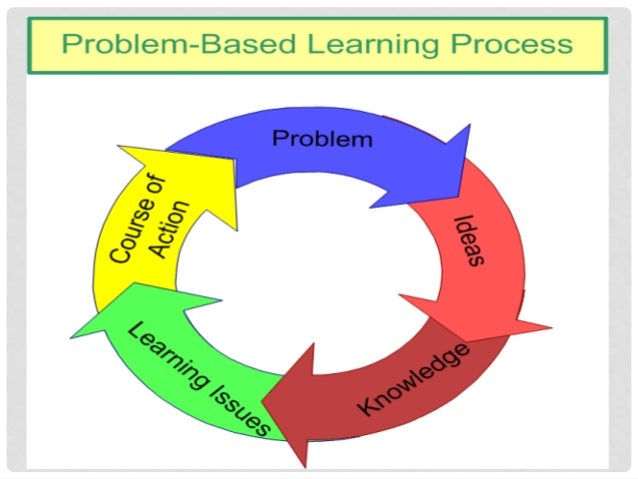 Problem-Based Learning Process

Problem

Ideas

Knowledge

Learning Issues

Course of Action